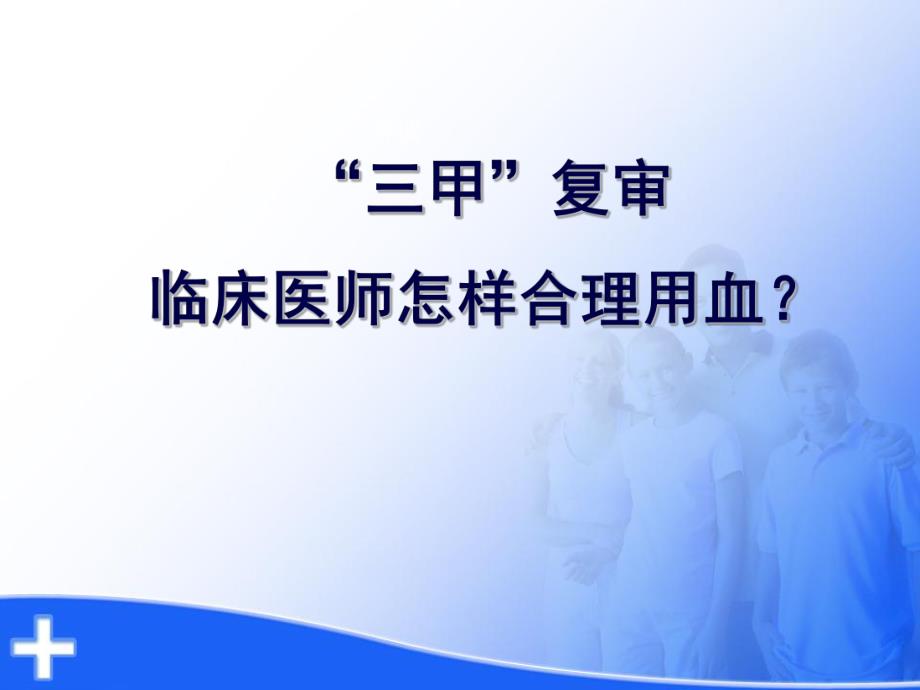 “三甲”复审

临床医师怎样合理用血？